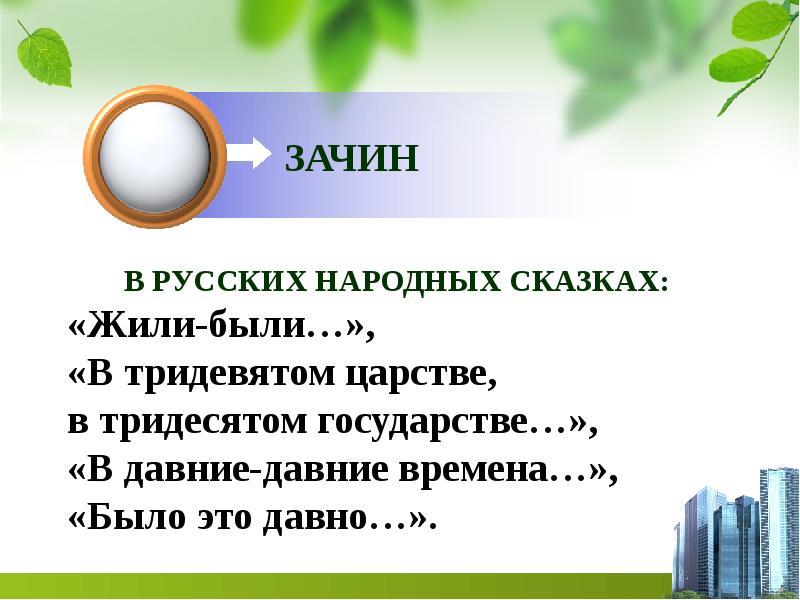 ЗАЧИН

В РУССКИХ НАРОДНЫХ СКАЗКАХ:
«Жили-были…»,
«В тридевятом царстве,
в тридесятом государстве…»,
«В давние-давние времена…»,
«Было это давно…».